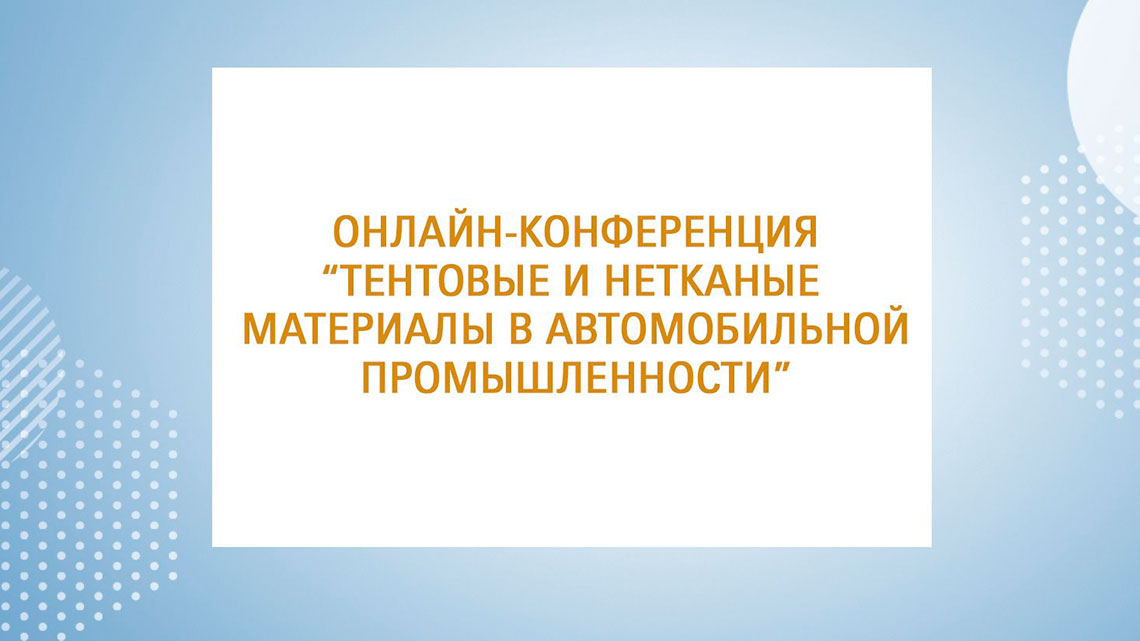 ОНЛАЙН-КОНФЕРЕНЦИЯ “ТЕНТОВЫЕ И НЕТКАНЫЕ МАТЕРИАЛЫ В АВТОМОБИЛЬНОЙ ПРОМЫШЛЕННОСТИ”